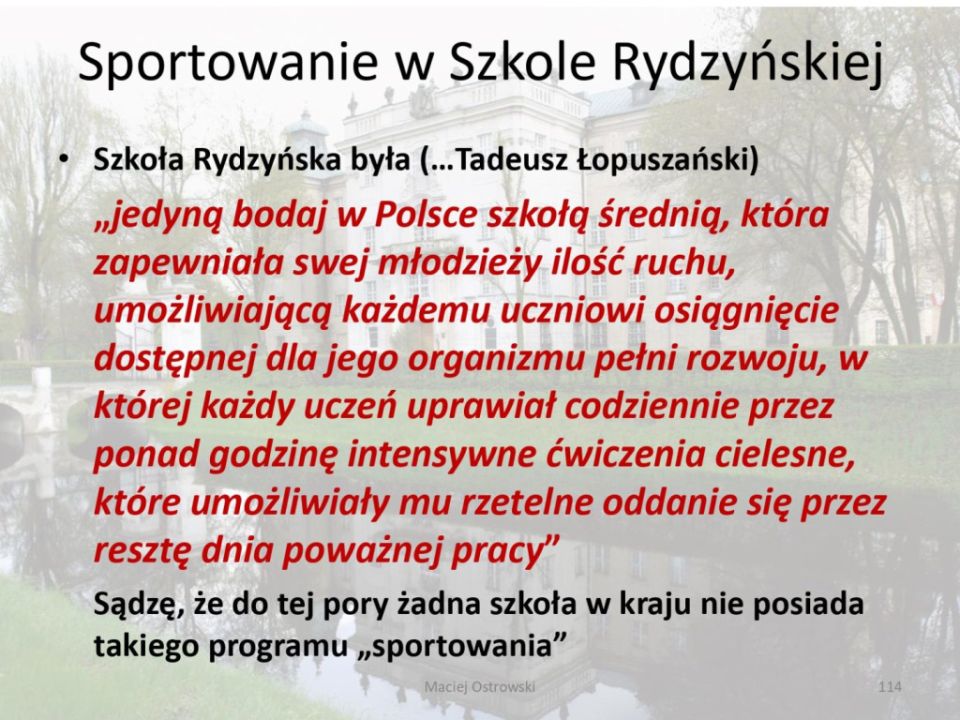 Sportowanie w Szkole Rydzyńskiej

• Szkoła Rydzyńska była (…Tadeusz Łopuszański)

„jedyną bodaj w Polsce szkołą średnią, która zapewniała swej młodzieży ilość ruchu, umożliwiającą każdemu uczniowi osiągnięcie dostępnej dla jego organizmu pełni rozwoju, w której każdy uczeń uprawiał codziennie przez ponad godzinę intensywne ćwiczenia cielesne, które umożliwiały mu rzetelne oddanie się przez resztę dnia poważnej pracy”

Sądzę, że do tej pory żadna szkoła w kraju nie posiada takiego programu „sportowania”

Maciej Ostrowski

114